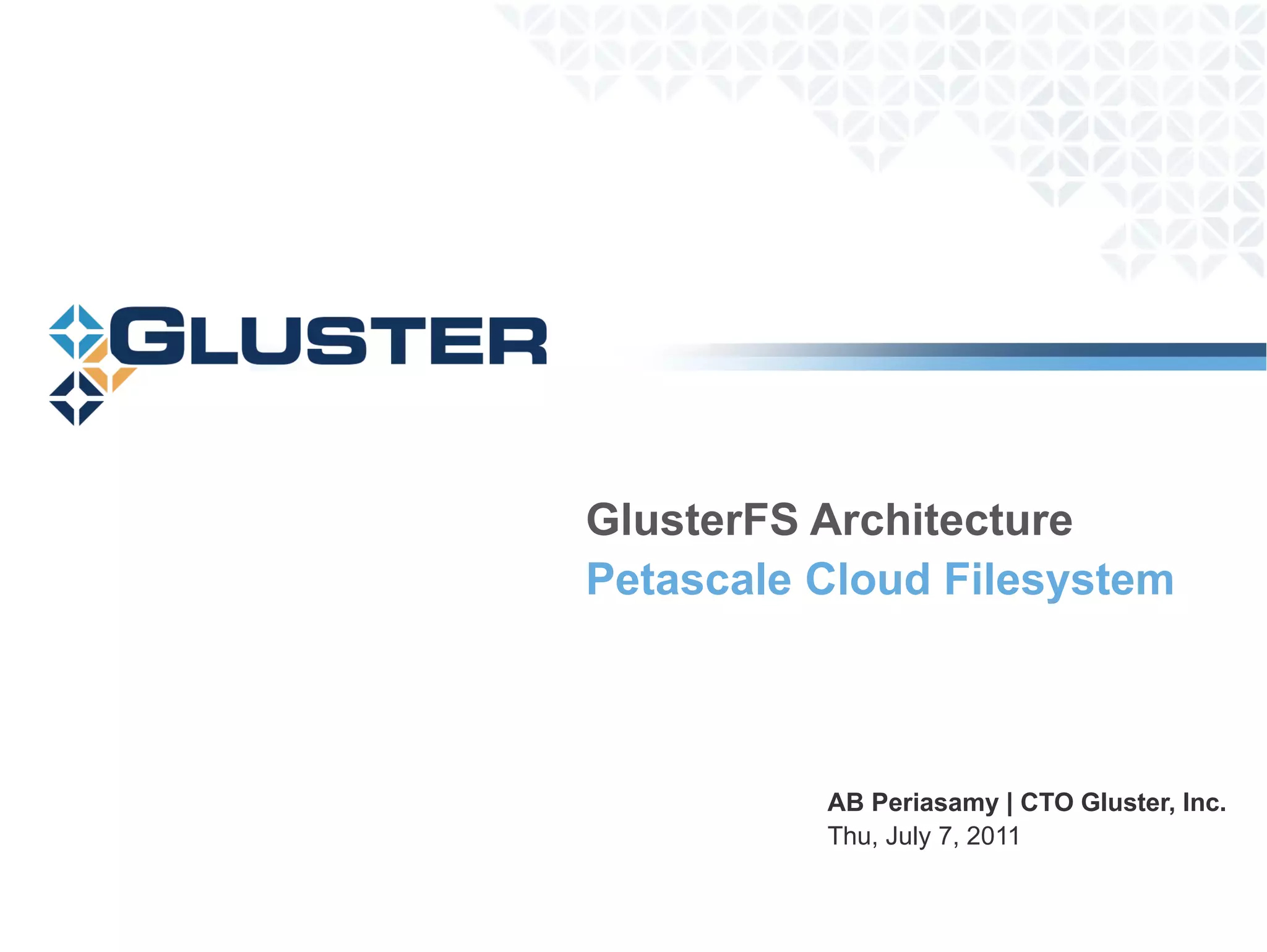 GLUSTER

GlusterFS Architecture
Petascale Cloud Filesystem

AB Periasamy | CTO Gluster, Inc.
Thu, July 7, 2011